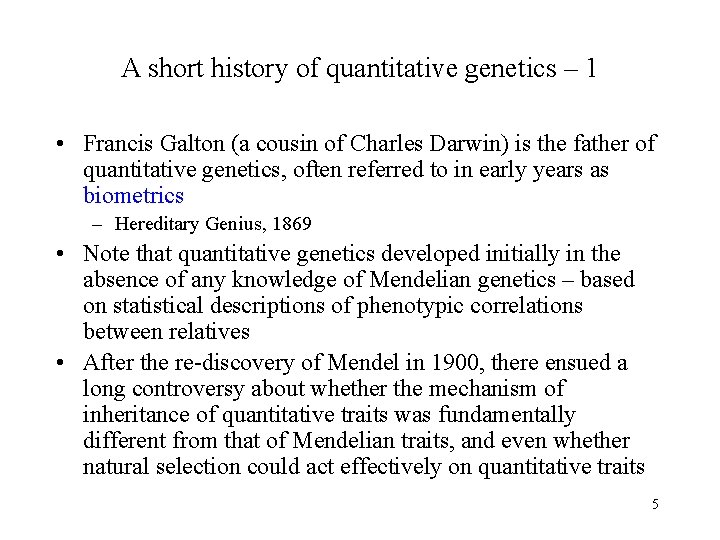 A short history of quantitative genetics – 1

• Francis Galton (a cousin of Charles Darwin) is the father of quantitative genetics, often referred to in early years as biometrics

– Hereditary Genius, 1869

• Note that quantitative genetics developed initially in the absence of any knowledge of Mendelian genetics – based on statistical descriptions of phenotypic correlations between relatives

• After the re-discovery of Mendel in 1900, there ensued a long controversy about whether the mechanism of inheritance of quantitative traits was fundamentally different from that of Mendelian traits, and even whether natural selection could act effectively on quantitative traits

5